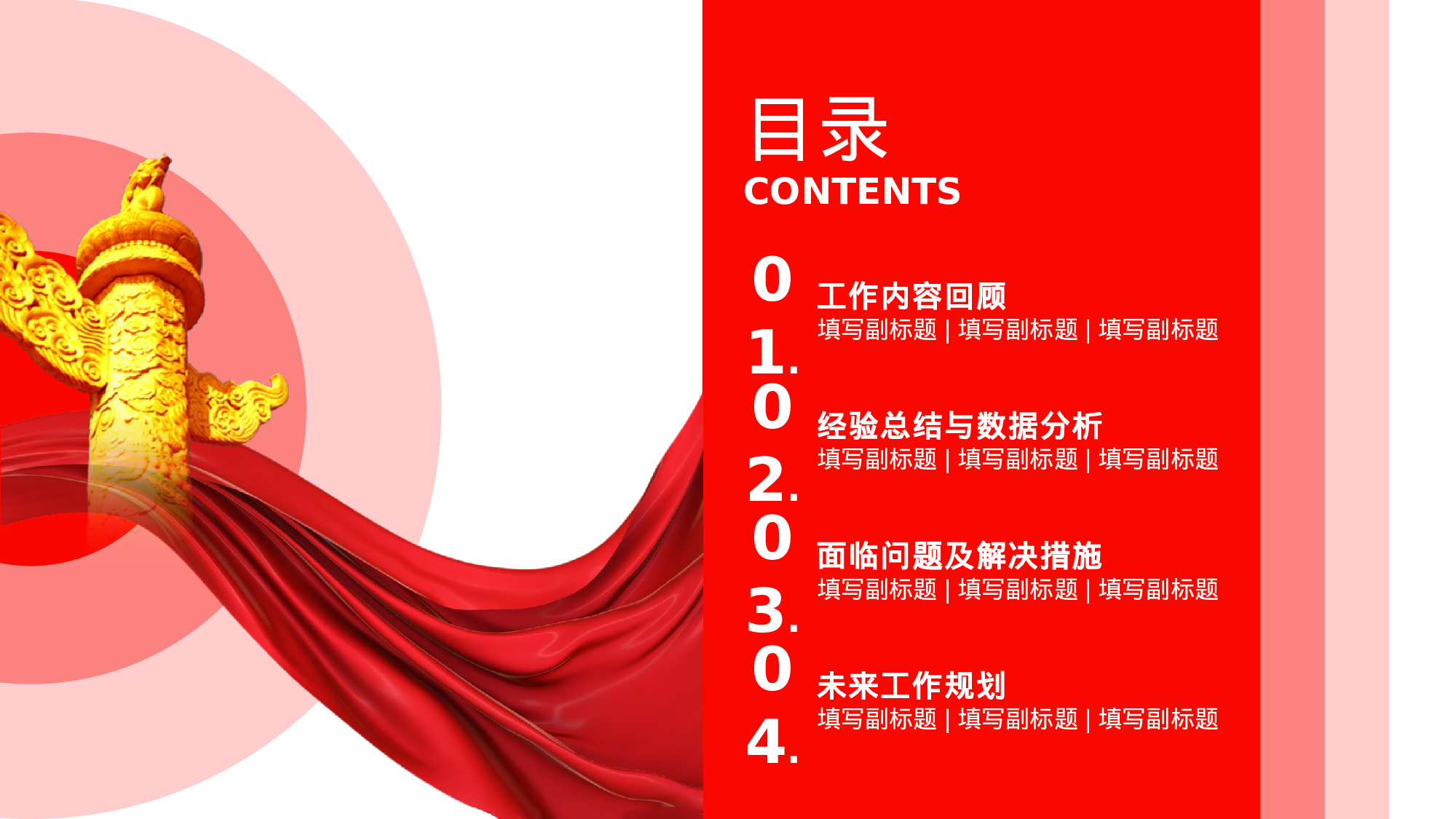 目录
CONTENTS

01.
工作内容回顾
填写副标题 | 填写副标题 | 填写副标题

02.
经验总结与数据分析
填写副标题 | 填写副标题 | 填写副标题

03.
面临问题及解决措施
填写副标题 | 填写副标题 | 填写副标题

04.
未来工作规划
填写副标题 | 填写副标题 | 填写副标题